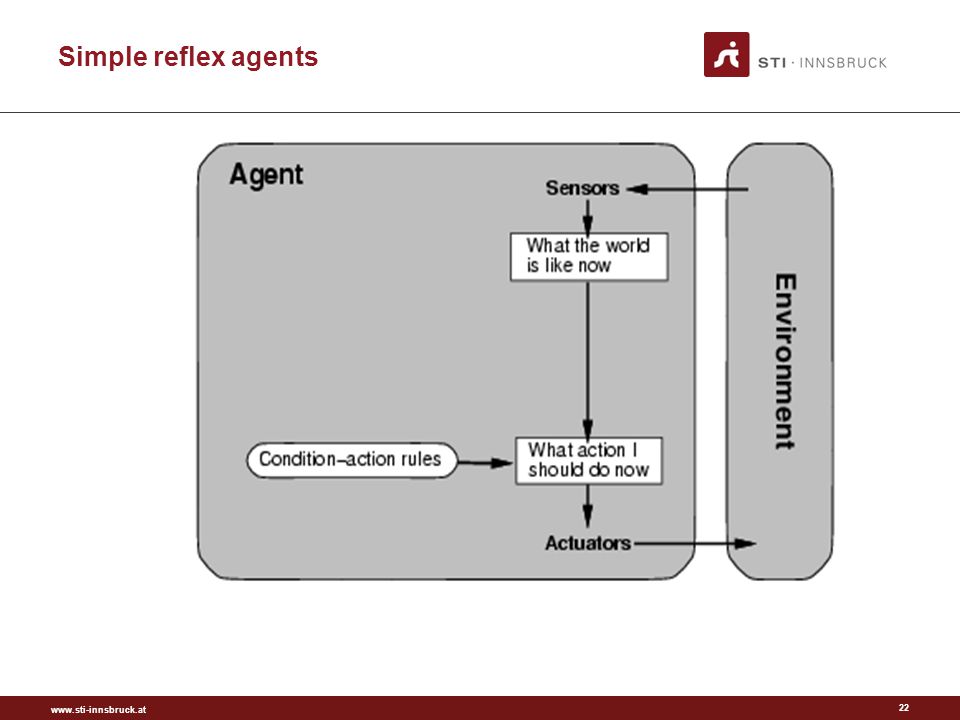 Simple reflex agents

STI · INNSBRUCK

Agent

Sensors

What the world is like now

Condition–action rules

What action I should do now

Actuators

Environment

www.sti-innsbruck.at

22